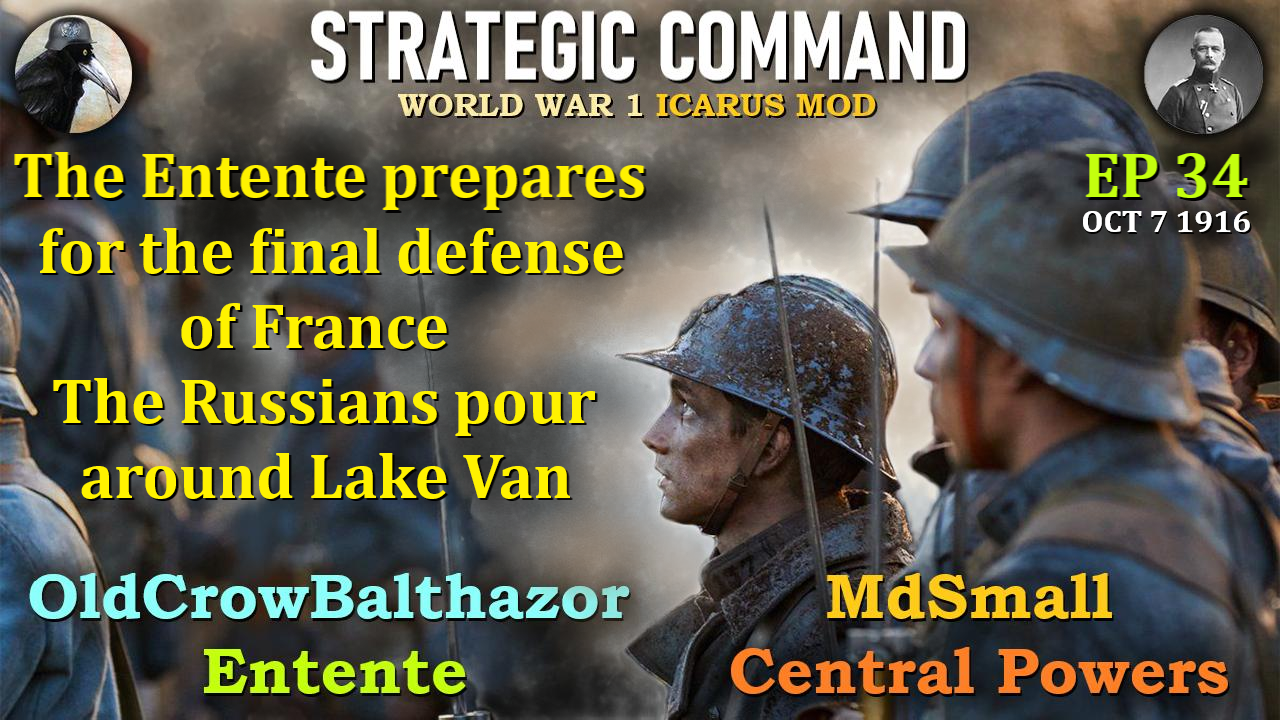 STRATEGIC COMMAND
WORLD WAR 1 ICARUS MOD

The Entente prepares for the final defense of France
The Russians pour around Lake Van

EP 34
OCT 7 1916

OldCrowBalthazor
Entente

MdSmall
Central Powers